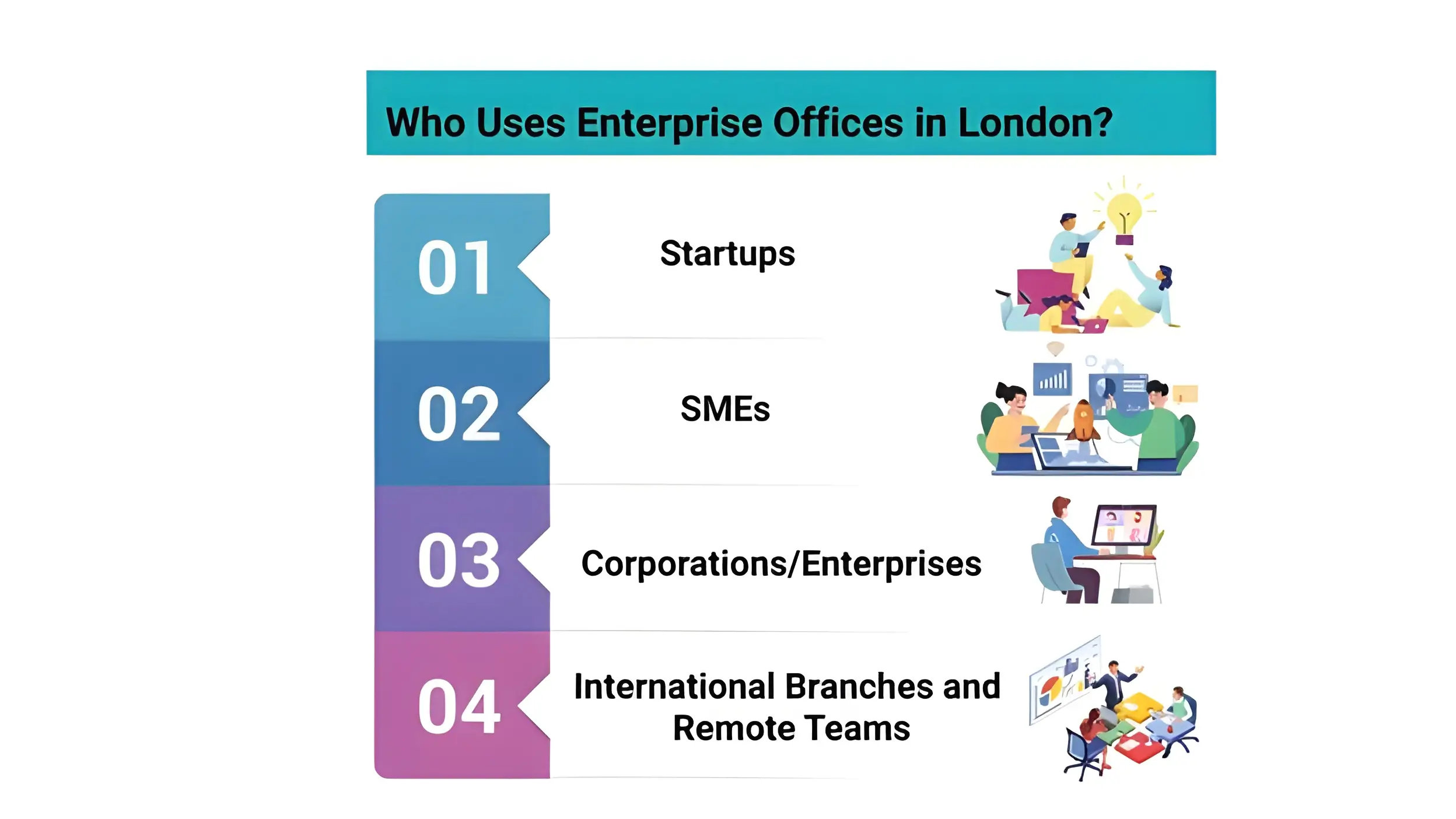 Who Uses Enterprise Offices in London?

01 Startups

02 SMEs

03 Corporations/Enterprises

04 International Branches and Remote Teams